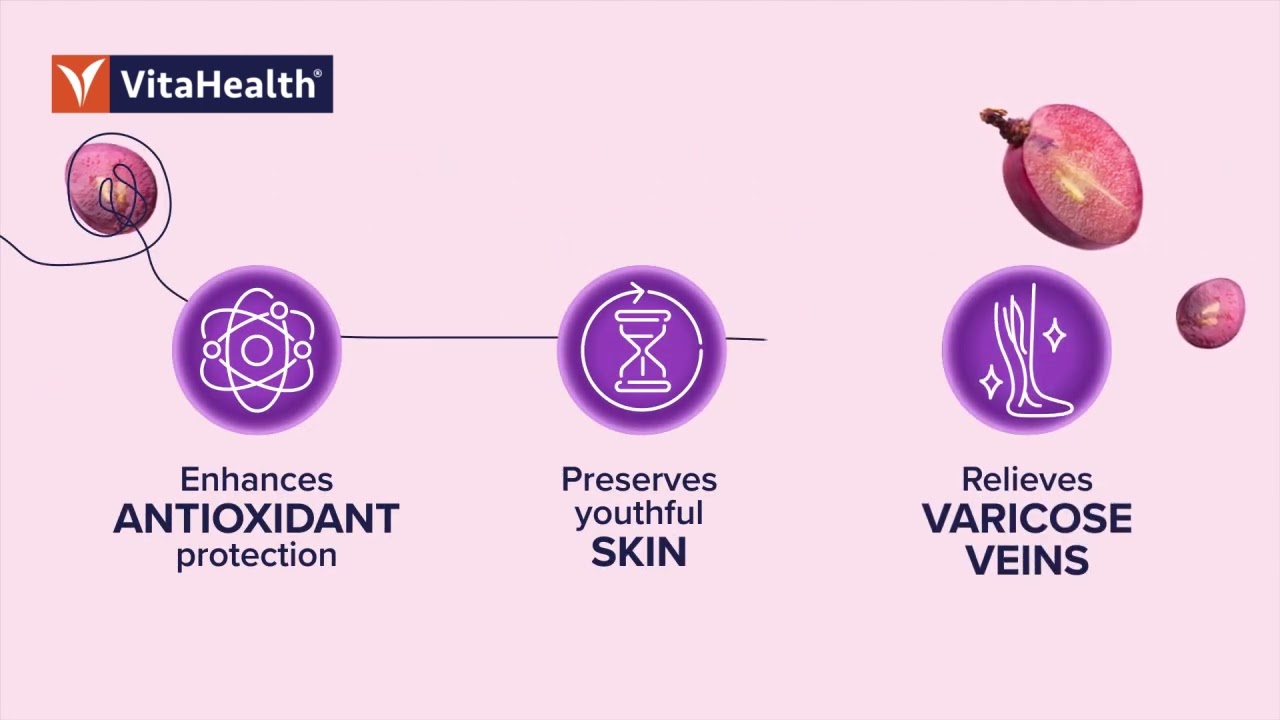 VitaHealth®

Enhances
ANTIOXIDANT
protection

Preserves
youthful
SKIN

Relieves
VARICOSE
VEINS